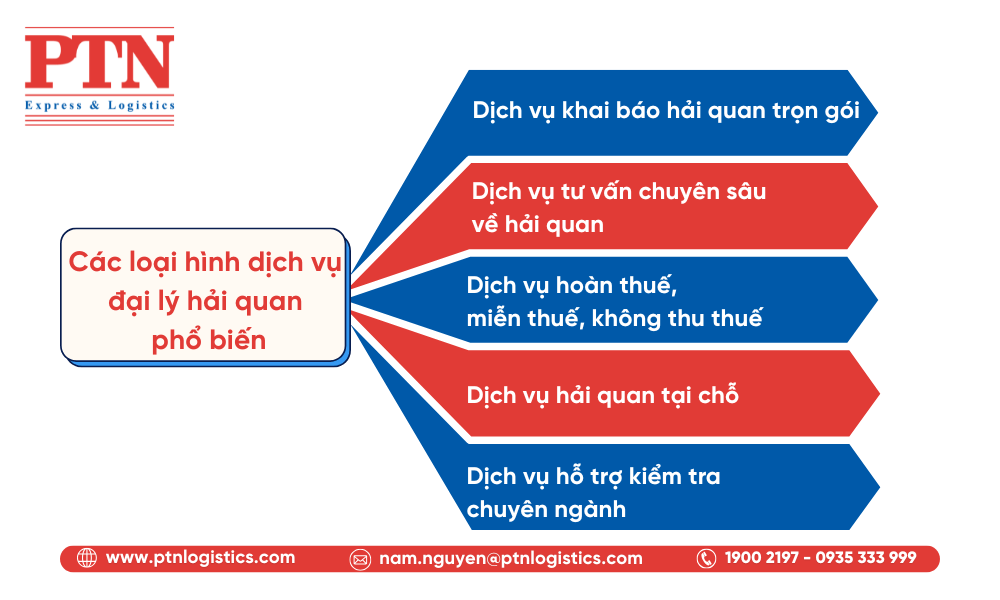 PTN
Express & Logistics

Các loại hình dịch vụ đại lý hải quan phổ biến

Dịch vụ khai báo hải quan trọn gói

Dịch vụ tư vấn chuyên sâu về hải quan

Dịch vụ hoàn thuế, miễn thuế, không thu thuế

Dịch vụ hải quan tại chỗ

Dịch vụ hỗ trợ kiểm tra chuyên ngành

www.ptnlogistics.com
nam.nguyen@ptnlogistics.com
1900 2197 - 0935 333 999